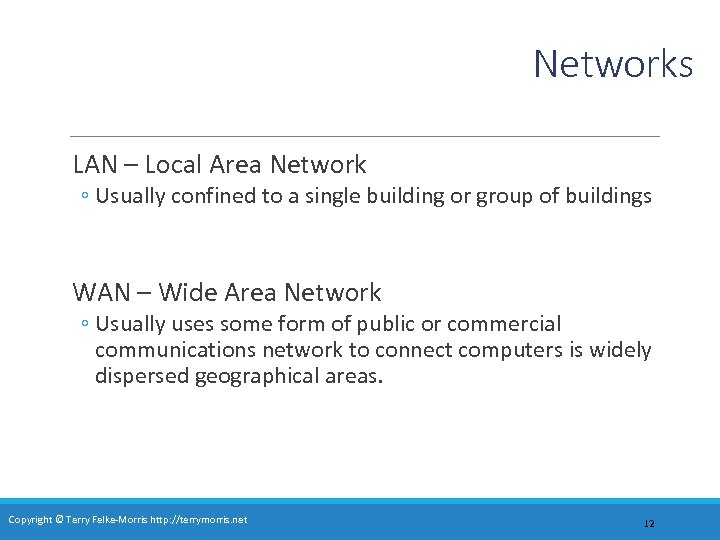 Networks

LAN – Local Area Network
◦ Usually confined to a single building or group of buildings

WAN – Wide Area Network
◦ Usually uses some form of public or commercial communications network to connect computers is widely dispersed geographical areas.

Copyright © Terry Felke-Morris http://terrymorris.net

12